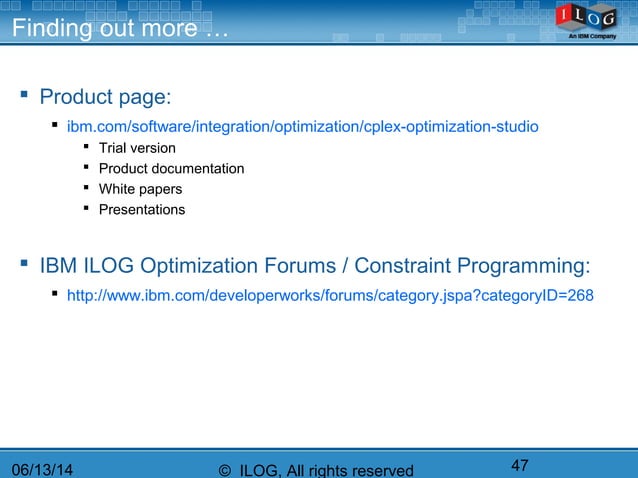 Finding out more …

ILOG
An IBM Company

▪ Product page:
▪ ibm.com/software/integration/optimization/cplex-optimization-studio
▪ Trial version
▪ Product documentation
▪ White papers
▪ Presentations

▪ IBM ILOG Optimization Forums / Constraint Programming:
▪ http://www.ibm.com/developerworks/forums/category.jspa?categoryID=268

06/13/14 © ILOG, All rights reserved 47